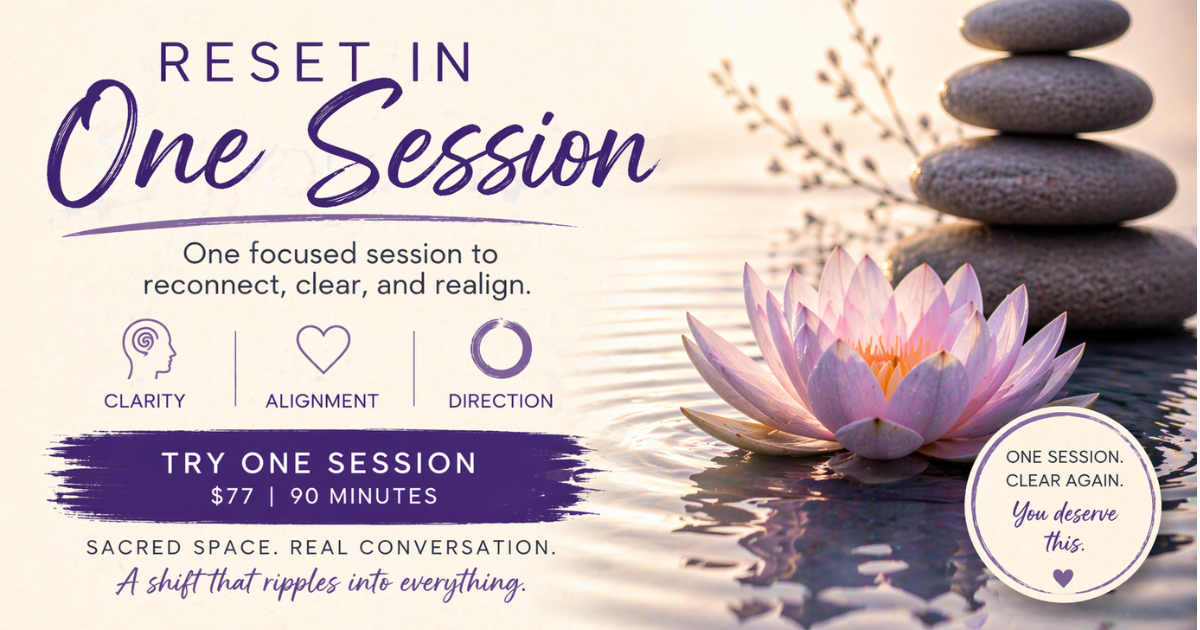 RESET IN
One Session

One focused session to reconnect, clear, and realign.

CLARITY | ALIGNMENT | DIRECTION

TRY ONE SESSION
$77 | 90 MINUTES

SACRED SPACE. REAL CONVERSATION.
A shift that ripples into everything.

ONE SESSION. CLEAR AGAIN.
You deserve this.